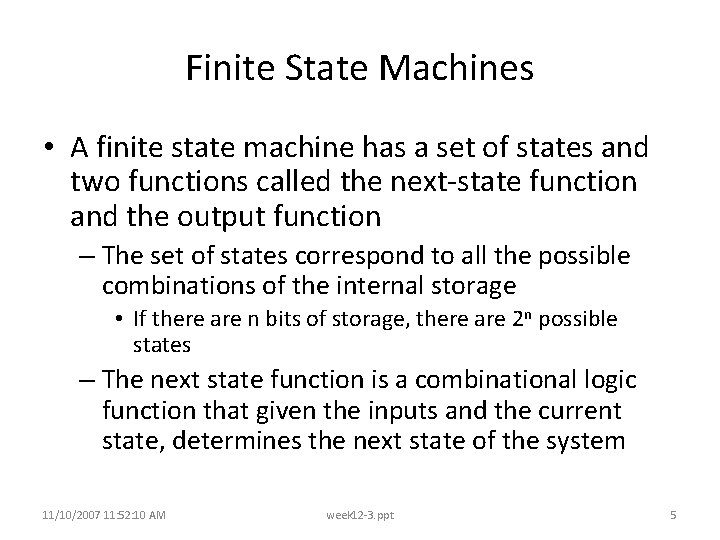 Finite State Machines

• A finite state machine has a set of states and two functions called the next-state function and the output function

– The set of states correspond to all the possible combinations of the internal storage

• If there are n bits of storage, there are $2^n$ possible states

– The next state function is a combinational logic function that given the inputs and the current state, determines the next state of the system

11/10/2007 11:52:10 AM week12-3.ppt 5